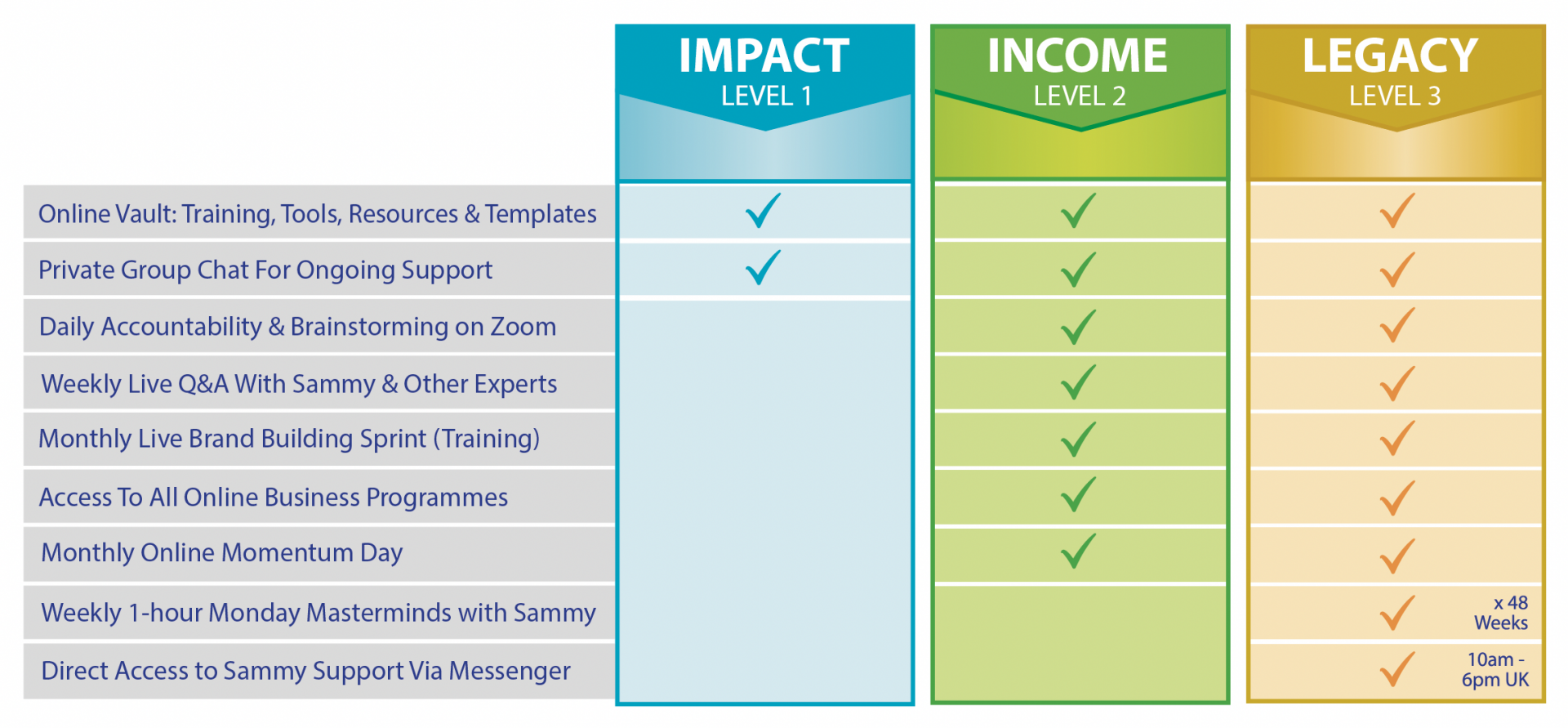 | | IMPACT LEVEL 1 | INCOME LEVEL 2 | LEGACY LEVEL 3 |
|---|---|---|---|
| Online Vault: Training, Tools, Resources & Templates | ✓ | ✓ | ✓ |
| Private Group Chat For Ongoing Support | ✓ | ✓ | ✓ |
| Daily Accountability & Brainstorming on Zoom | | ✓ | ✓ |
| Weekly Live Q&A With Sammy & Other Experts | | ✓ | ✓ |
| Monthly Live Brand Building Sprint (Training) | | ✓ | ✓ |
| Access To All Online Business Programmes | | ✓ | ✓ |
| Monthly Online Momentum Day | | ✓ | ✓ |
| Weekly 1-hour Monday Masterminds with Sammy | | | ✓ x 48 Weeks |
| Direct Access to Sammy Support Via Messenger | | | ✓ 10am - 6pm UK |